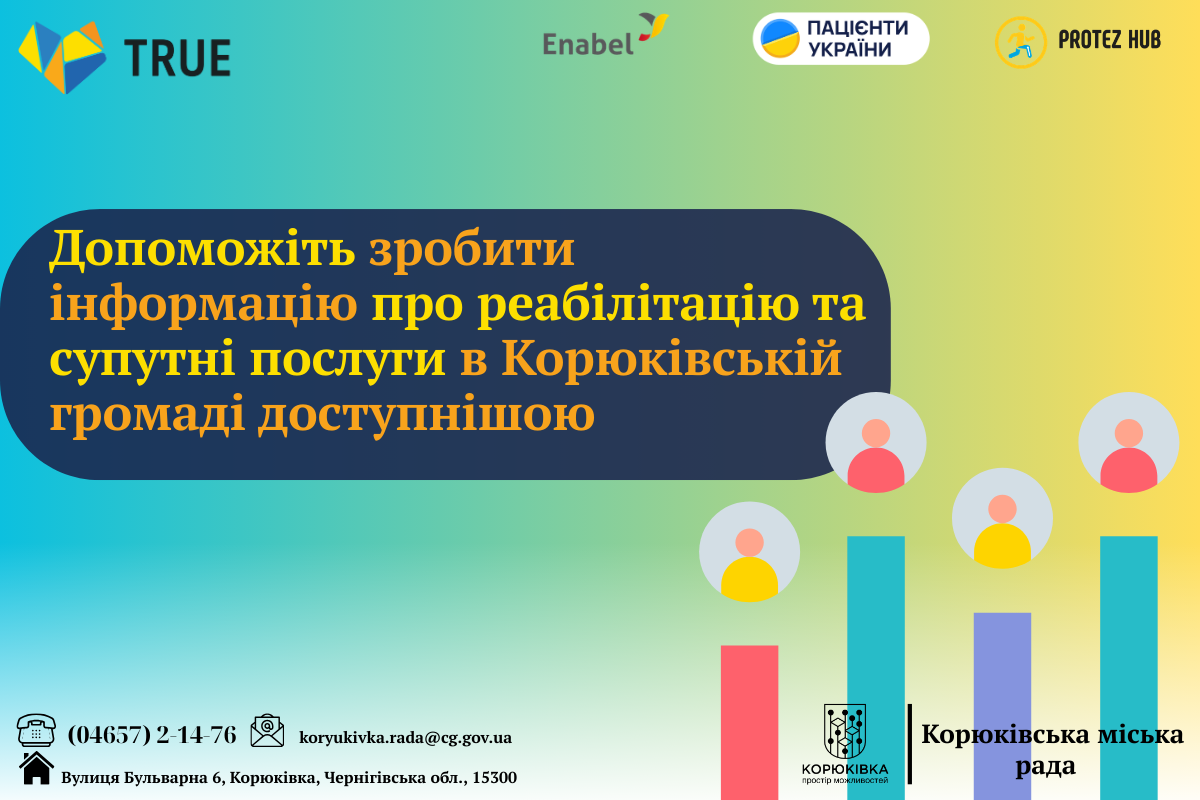 TRUE

Enabel

ПАЦІЄНТИ УКРАЇНИ

PROTEZ HUB

Допоможіть зробити інформацію про реабілітацію та супутні послуги в Корюківській громаді доступнішою

(04657) 2-14-76

koryukivka.rada@cg.gov.ua

Вулиця Бульварна 6, Корюківка, Чернігівська обл., 15300

КОРЮКІВКА
простір можливостей

Корюківська міська рада